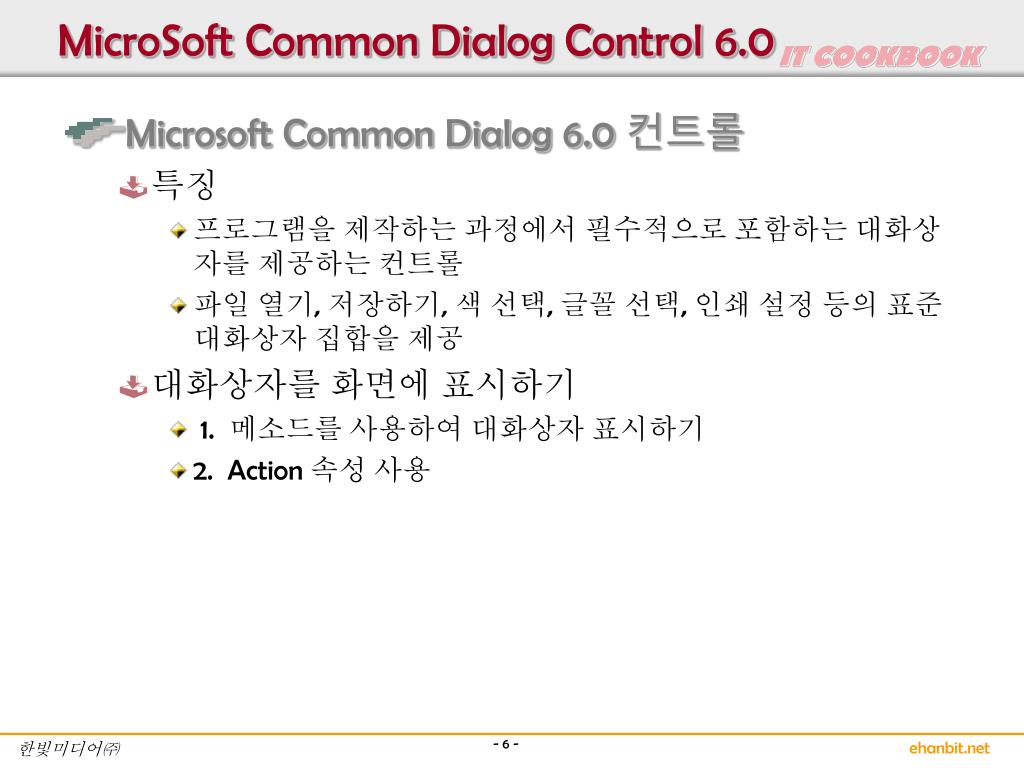 MicroSoft Common Dialog Control 6.0 IT COOKBOOK

Microsoft Common Dialog 6.0 컨트롤

특징

프로그램을 제작하는 과정에서 필수적으로 포함하는 대화상자를 제공하는 컨트롤

파일 열기, 저장하기, 색 선택, 글꼴 선택, 인쇄 설정 등의 표준 대화상자 집합을 제공

대화상자를 화면에 표시하기

1. 메소드를 사용하여 대화상자 표시하기

2. Action 속성 사용

한빛미디어㈜

- 6 -

ehanbit.net